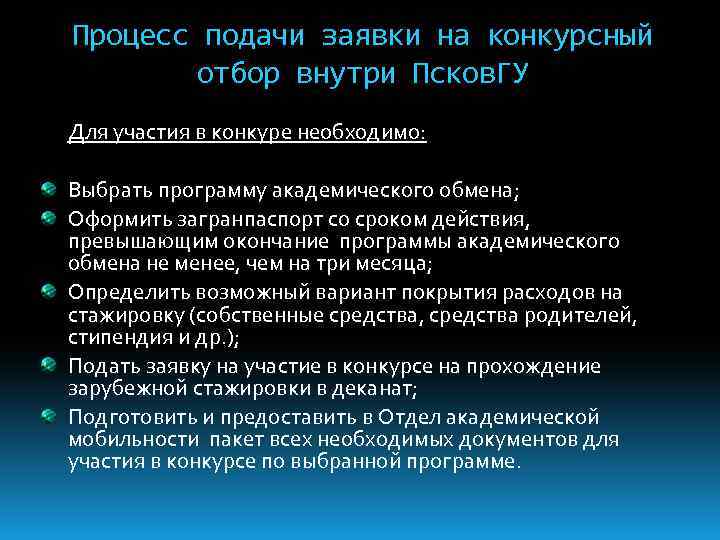 Процесс подачи заявки на конкурсный отбор внутри ПсковГУ

Для участия в конкуре необходимо:

Выбрать программу академического обмена;

Оформить загранпаспорт со сроком действия, превышающим окончание программы академического обмена не менее, чем на три месяца;

Определить возможный вариант покрытия расходов на стажировку (собственные средства, средства родителей, стипендия и др.);

Подать заявку на участие в конкурсе на прохождение зарубежной стажировки в деканат;

Подготовить и предоставить в Отдел академической мобильности пакет всех необходимых документов для участия в конкурсе по выбранной программе.